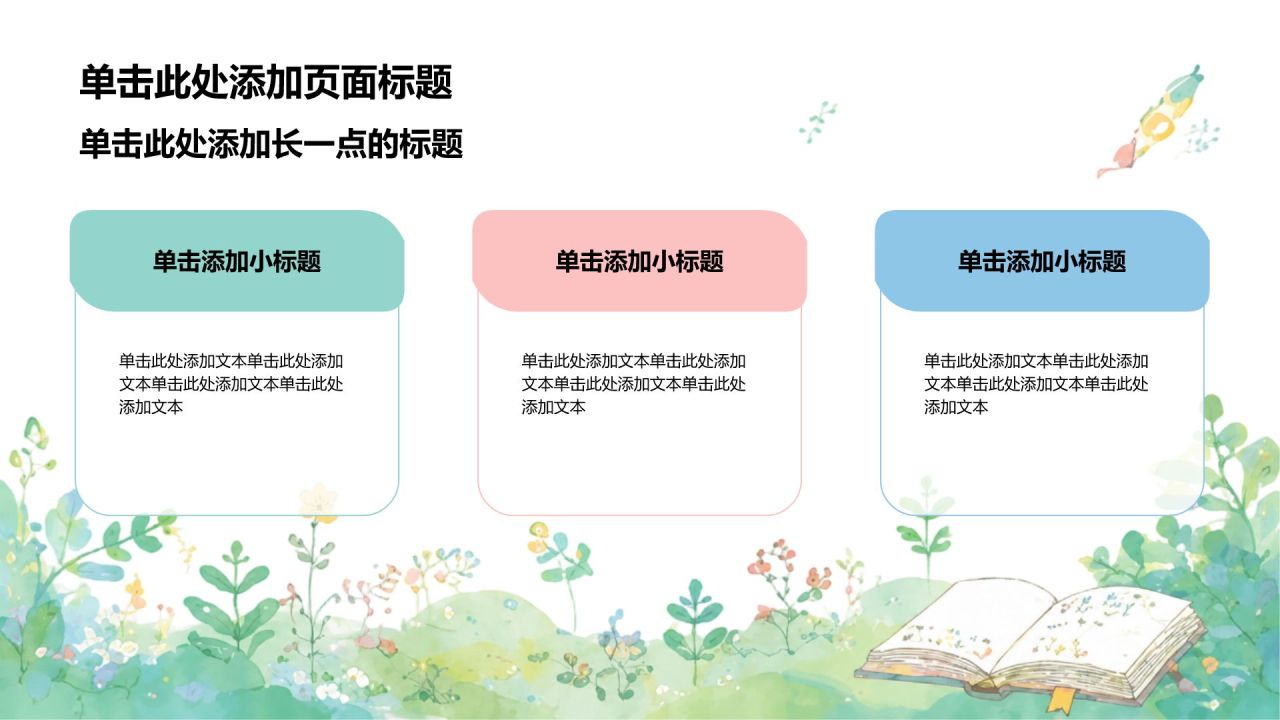 单击此处添加页面标题

单击此处添加长一点的标题

单击添加小标题

单击此处添加文本单击此处添加文本单击此处添加文本单击此处添加文本

单击添加小标题

单击此处添加文本单击此处添加文本单击此处添加文本单击此处添加文本

单击添加小标题

单击此处添加文本单击此处添加文本单击此处添加文本单击此处添加文本